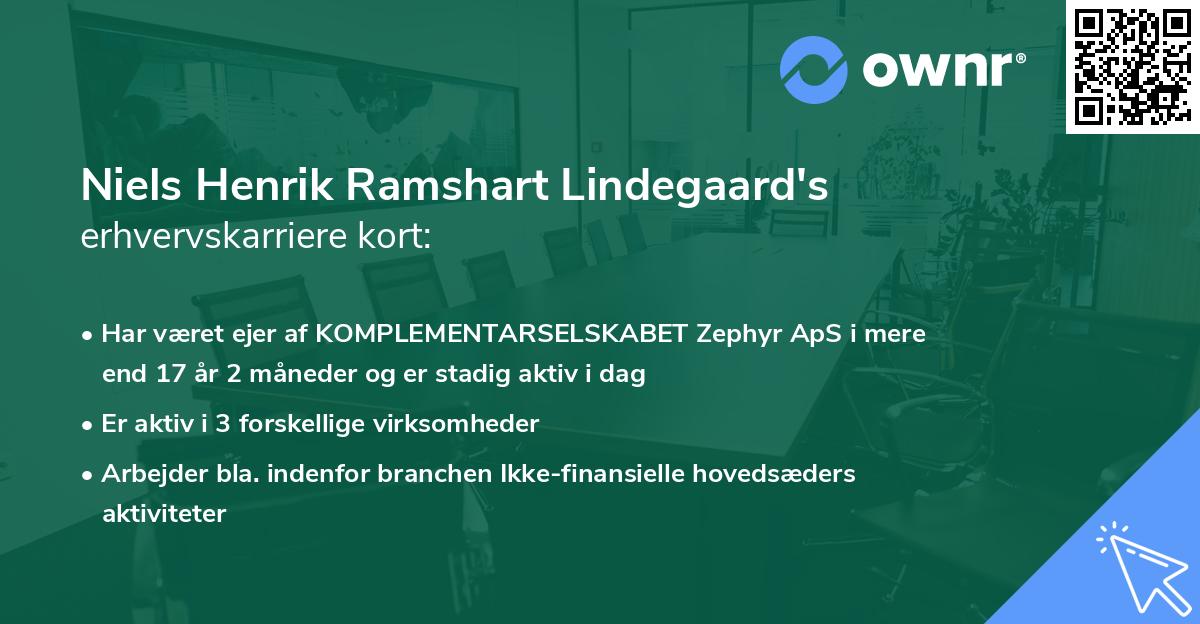 ownr®

Niels Henrik Ramshart Lindegaard's erhvervskarriere kort:

• Har været ejer af KOMPLEMENTARSELSKABET Zephyr ApS i mere end 17 år 2 måneder og er stadig aktiv i dag

• Er aktiv i 3 forskellige virksomheder

• Arbejder bla. indenfor branchen Ikke-finansielle hovedsæders aktiviteter